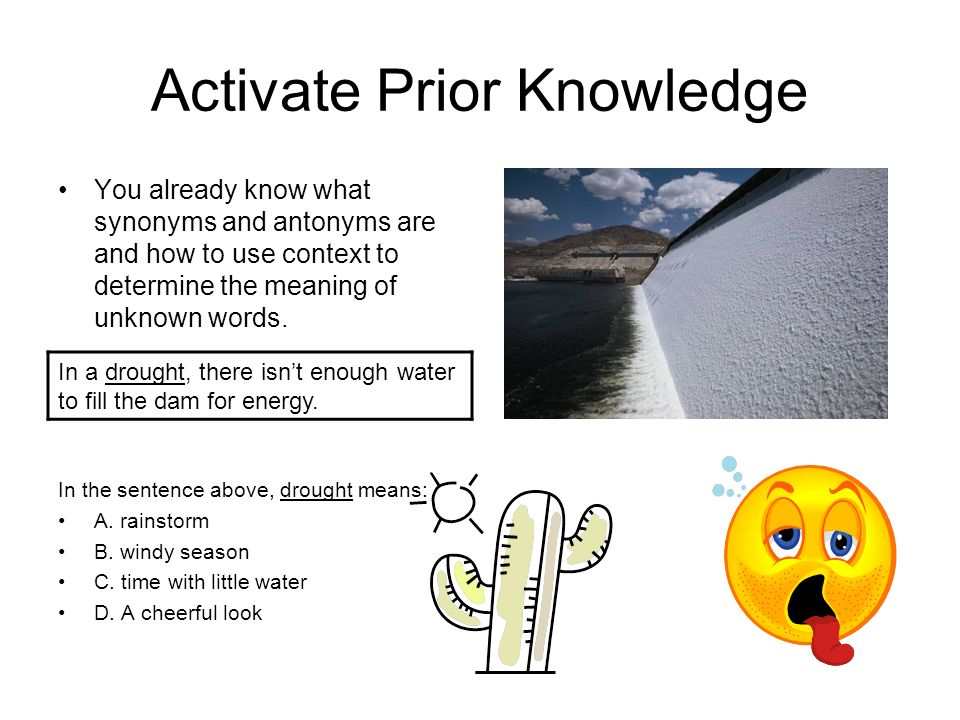 Activate Prior Knowledge

• You already know what synonyms and antonyms are and how to use context to determine the meaning of unknown words.

In a drought, there isn't enough water to fill the dam for energy.

In the sentence above, drought means:
• A. rainstorm
• B. windy season
• C. time with little water
• D. A cheerful look